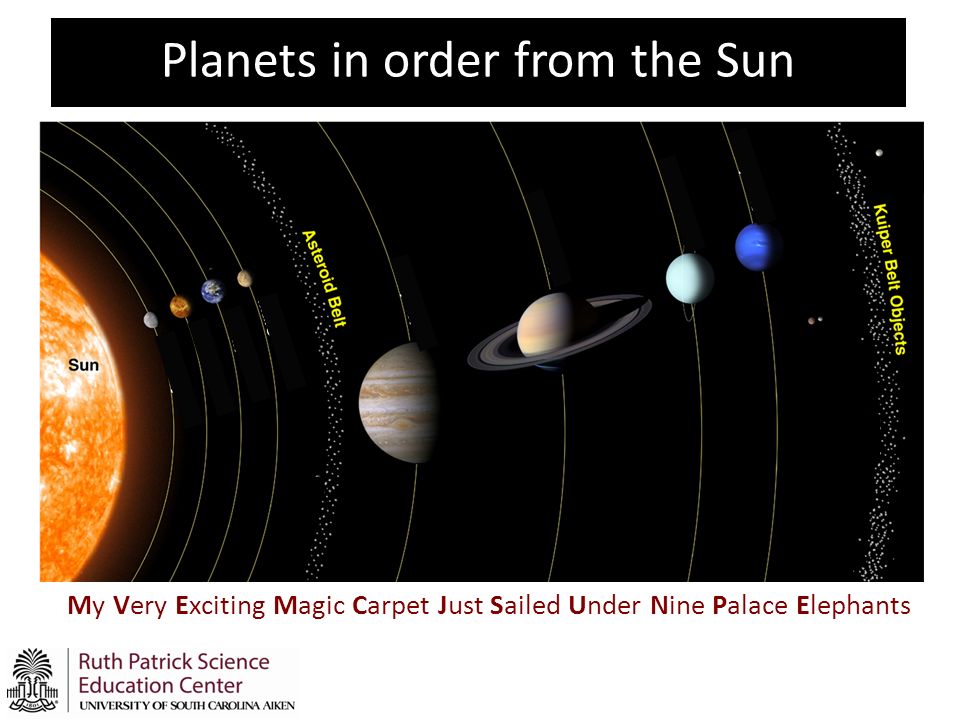 Planets in order from the Sun

Sun

Asteroid Belt

Kuiper Belt Objects

My Very Exciting Magic Carpet Just Sailed Under Nine Palace Elephants

Ruth Patrick Science Education Center
UNIVERSITY OF SOUTH CAROLINA AIKEN